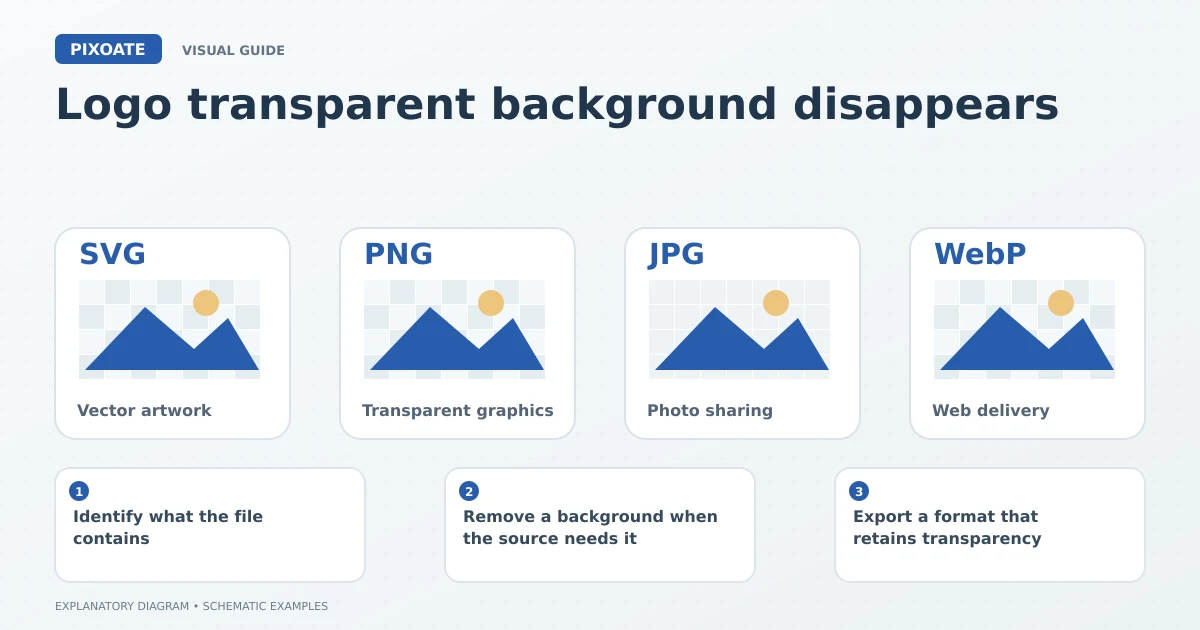 PIXOATE VISUAL GUIDE

Logo transparent background disappears

SVG
Vector artwork

PNG
Transparent graphics

JPG
Photo sharing

WebP
Web delivery

1
Identify what the file contains

2
Remove a background when the source needs it

3
Export a format that retains transparency

EXPLANATORY DIAGRAM • SCHEMATIC EXAMPLES